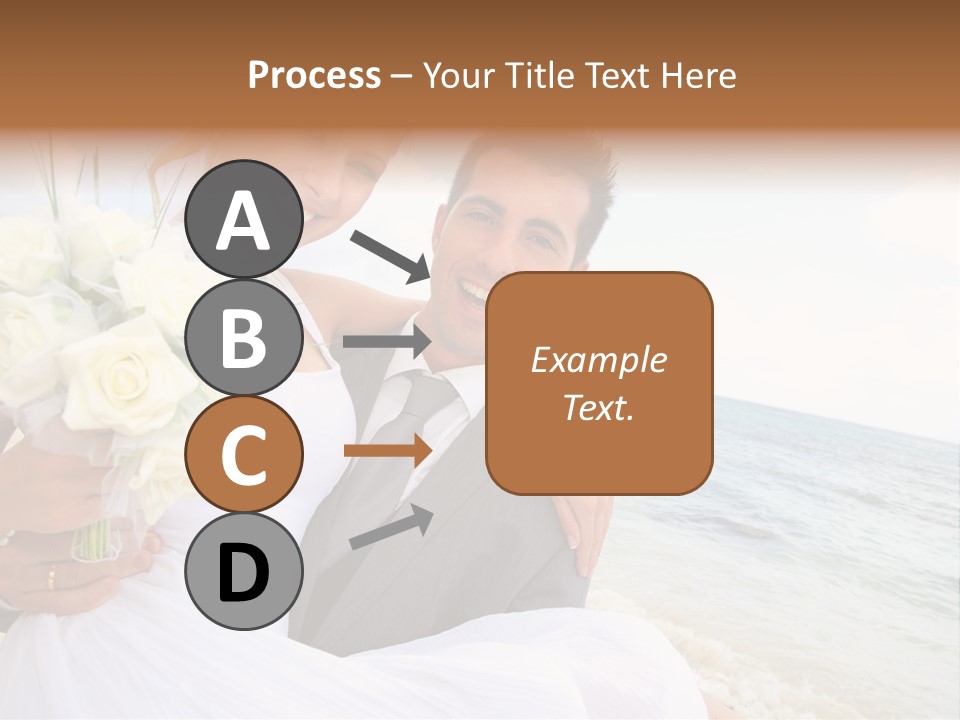 Process – Your Title Text Here

A

B

C

D

Example Text.